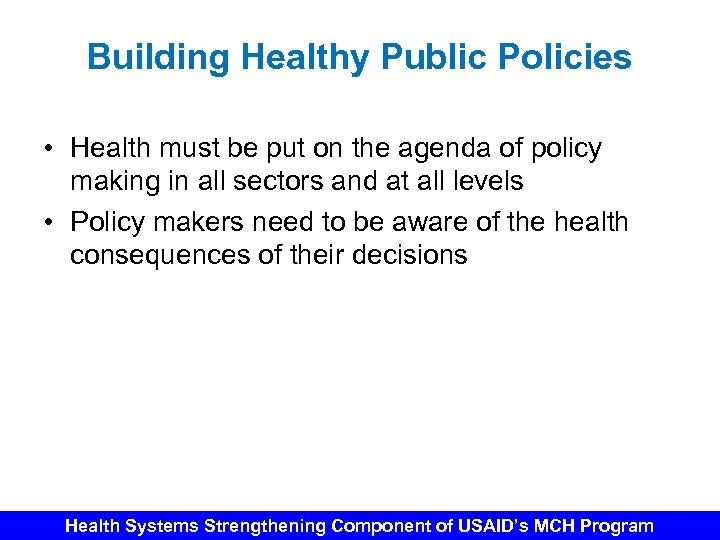 Building Healthy Public Policies

• Health must be put on the agenda of policy making in all sectors and at all levels

• Policy makers need to be aware of the health consequences of their decisions

Health Systems Strengthening Component of USAID's MCH Program